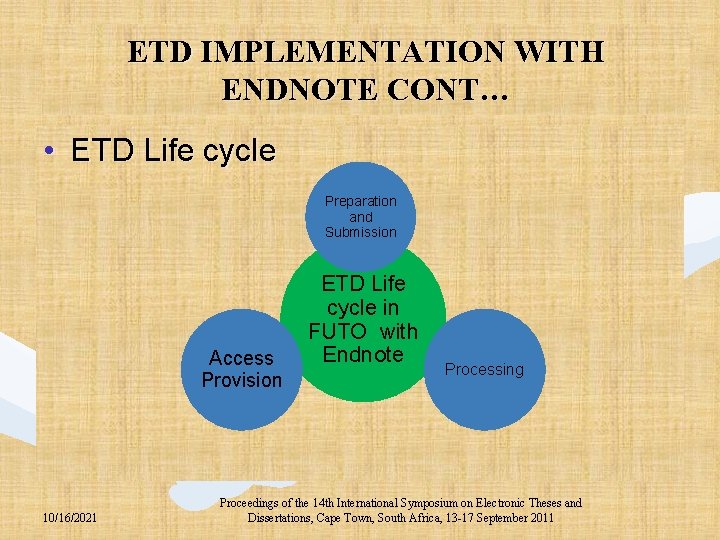 ETD IMPLEMENTATION WITH ENDNOTE CONT…

• ETD Life cycle

Preparation and Submission

ETD Life cycle in FUTO with Endnote

Access Provision

Processing

10/16/2021

Proceedings of the 14th International Symposium on Electronic Theses and Dissertations, Cape Town, South Africa, 13-17 September 2011